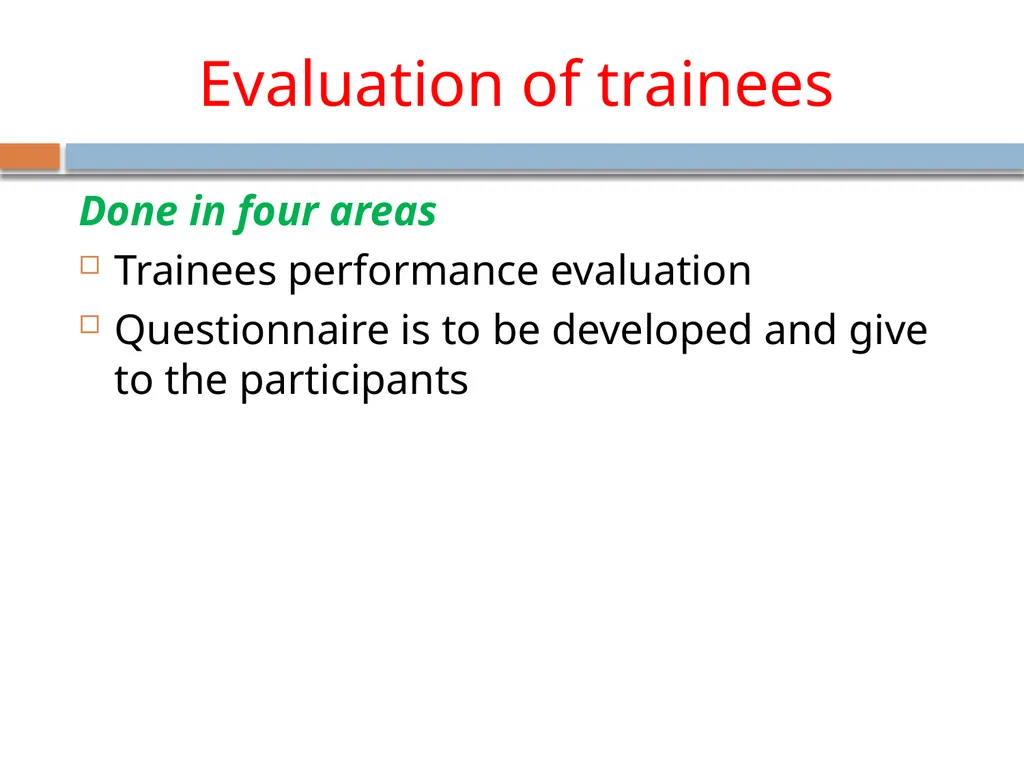 Evaluation of trainees

Done in four areas

Trainees performance evaluation

Questionnaire is to be developed and give to the participants